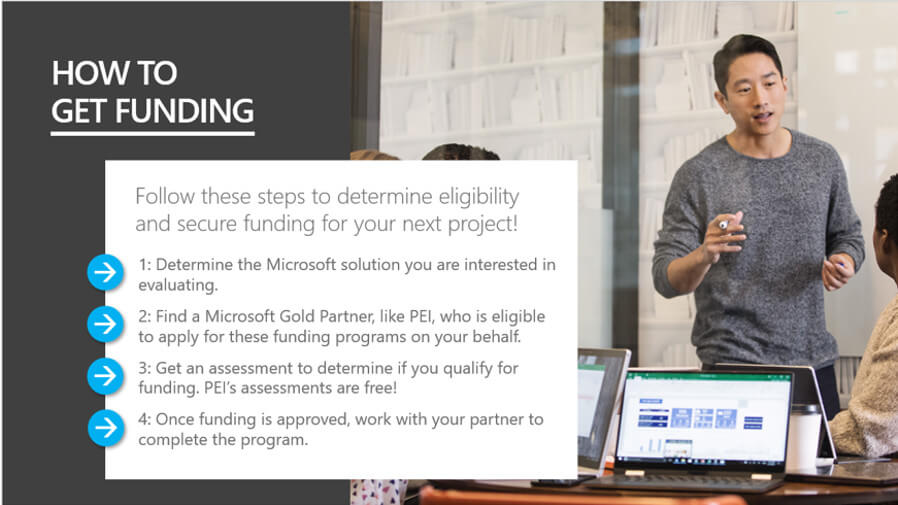 HOW TO
GET FUNDING

Follow these steps to determine eligibility and secure funding for your next project!

1: Determine the Microsoft solution you are interested in evaluating.

2: Find a Microsoft Gold Partner, like PEI, who is eligible to apply for these funding programs on your behalf.

3: Get an assessment to determine if you qualify for funding. PEI's assessments are free!

4: Once funding is approved, work with your partner to complete the program.